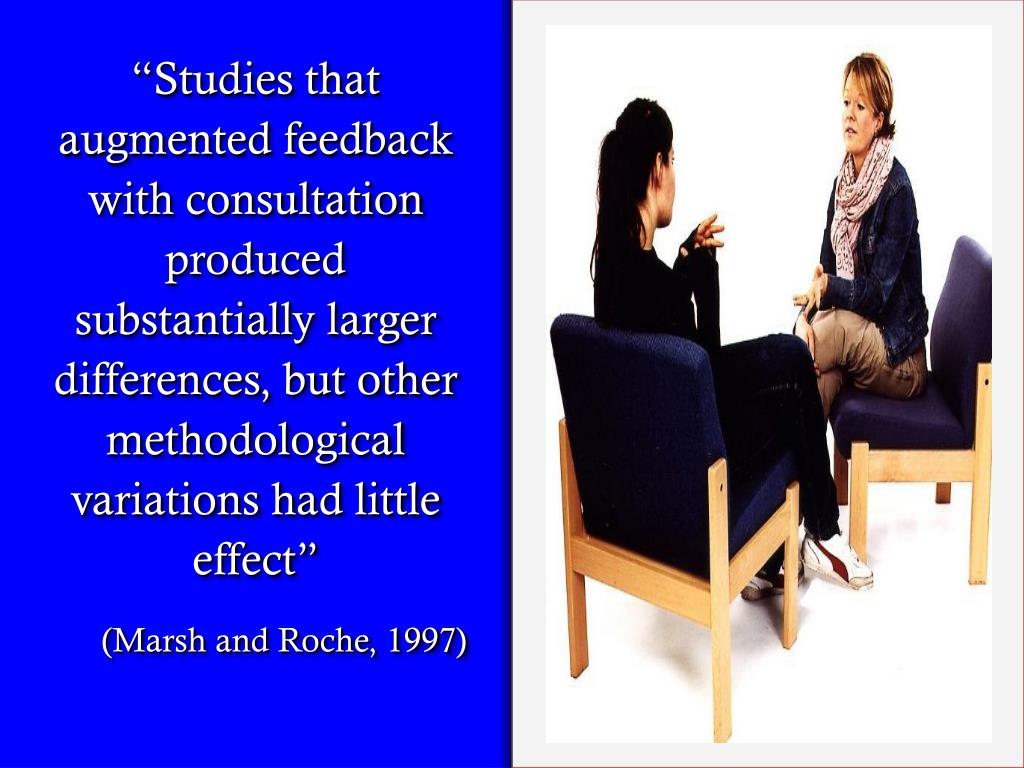 “Studies that augmented feedback with consultation produced substantially larger differences, but other methodological variations had little effect”

(Marsh and Roche, 1997)